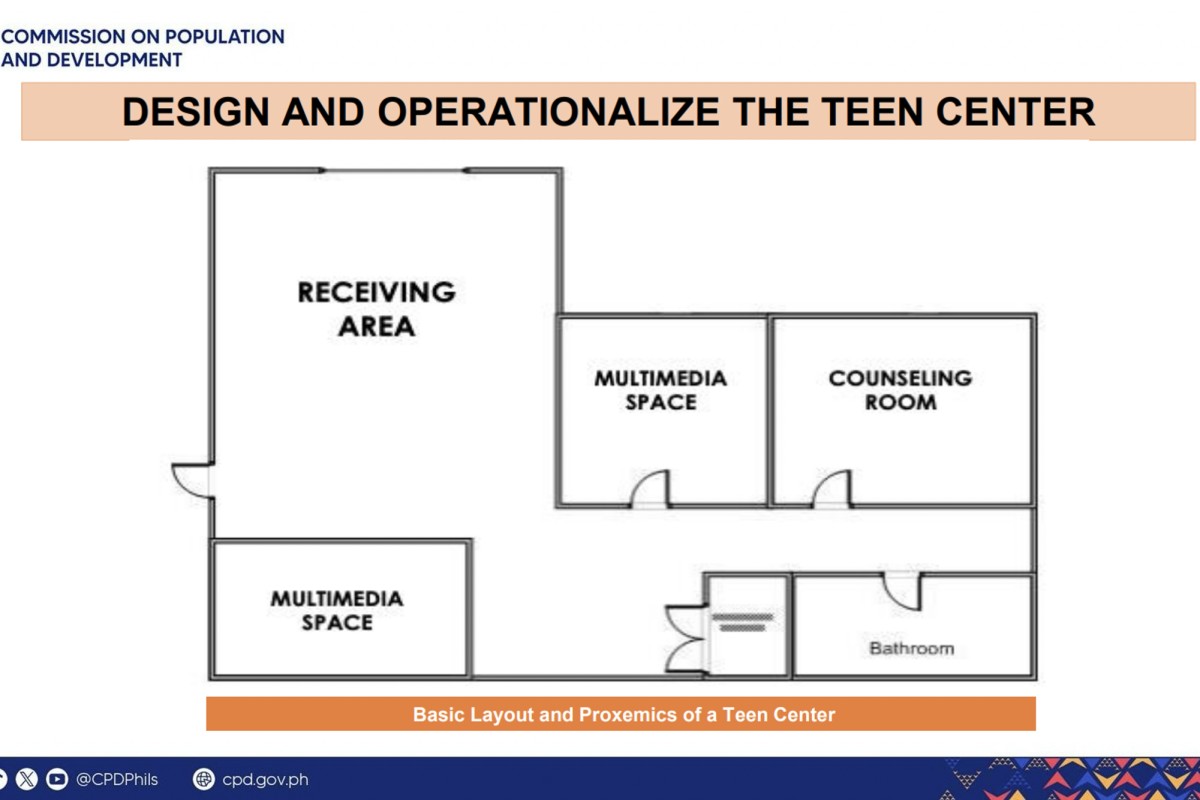 COMMISSION ON POPULATION AND DEVELOPMENT

DESIGN AND OPERATIONALIZE THE TEEN CENTER

RECEIVING AREA

MULTIMEDIA SPACE

COUNSELING ROOM

MULTIMEDIA SPACE

Bathroom

Basic Layout and Proxemics of a Teen Center

@CPDPhils

cpd.gov.ph